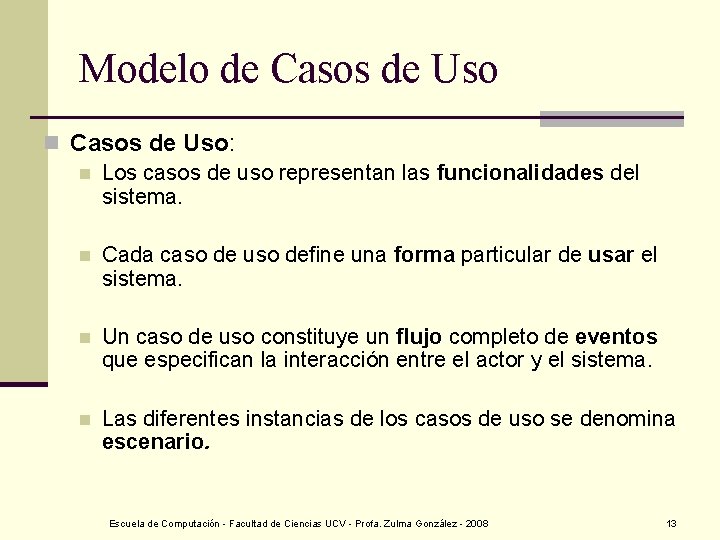 Modelo de Casos de Uso

Casos de Uso:

Los casos de uso representan las funcionalidades del sistema.

Cada caso de uso define una forma particular de usar el sistema.

Un caso de uso constituye un flujo completo de eventos que especifican la interacción entre el actor y el sistema.

Las diferentes instancias de los casos de uso se denomina escenario.

Escuela de Computación - Facultad de Ciencias UCV - Profa. Zulma González - 2008

13